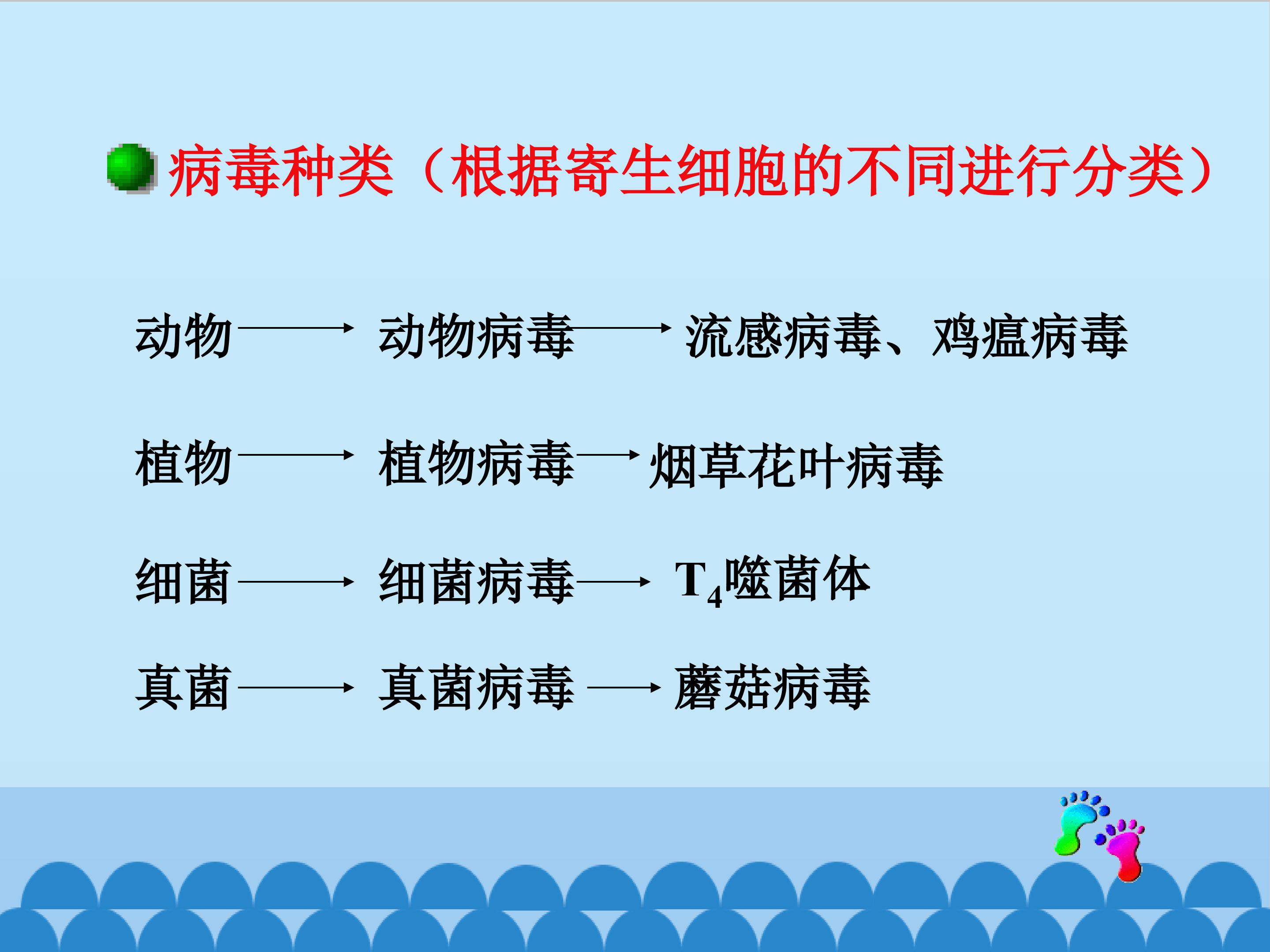 病毒种类（根据寄生细胞的不同进行分类）

动物 → 动物病毒 → 流感病毒、鸡瘟病毒

植物 → 植物病毒 → 烟草花叶病毒

细菌 → 细菌病毒 → $T_4$噬菌体

真菌 → 真菌病毒 → 蘑菇病毒